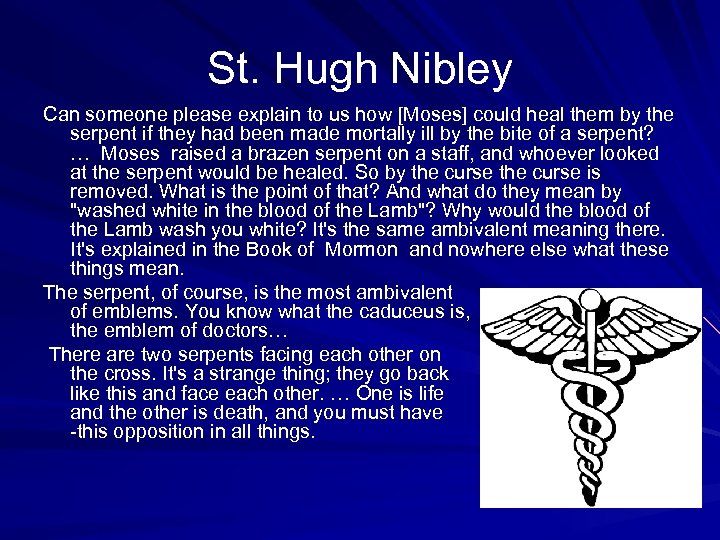 St. Hugh Nibley

Can someone please explain to us how [Moses] could heal them by the serpent if they had been made mortally ill by the bite of a serpent? … Moses raised a brazen serpent on a staff, and whoever looked at the serpent would be healed. So by the curse the curse is removed. What is the point of that? And what do they mean by "washed white in the blood of the Lamb"? Why would the blood of the Lamb wash you white? It's the same ambivalent meaning there. It's explained in the Book of Mormon and nowhere else what these things mean.

The serpent, of course, is the most ambivalent of emblems. You know what the caduceus is, the emblem of doctors…

There are two serpents facing each other on the cross. It's a strange thing; they go back like this and face each other. … One is life and the other is death, and you must have -this opposition in all things.